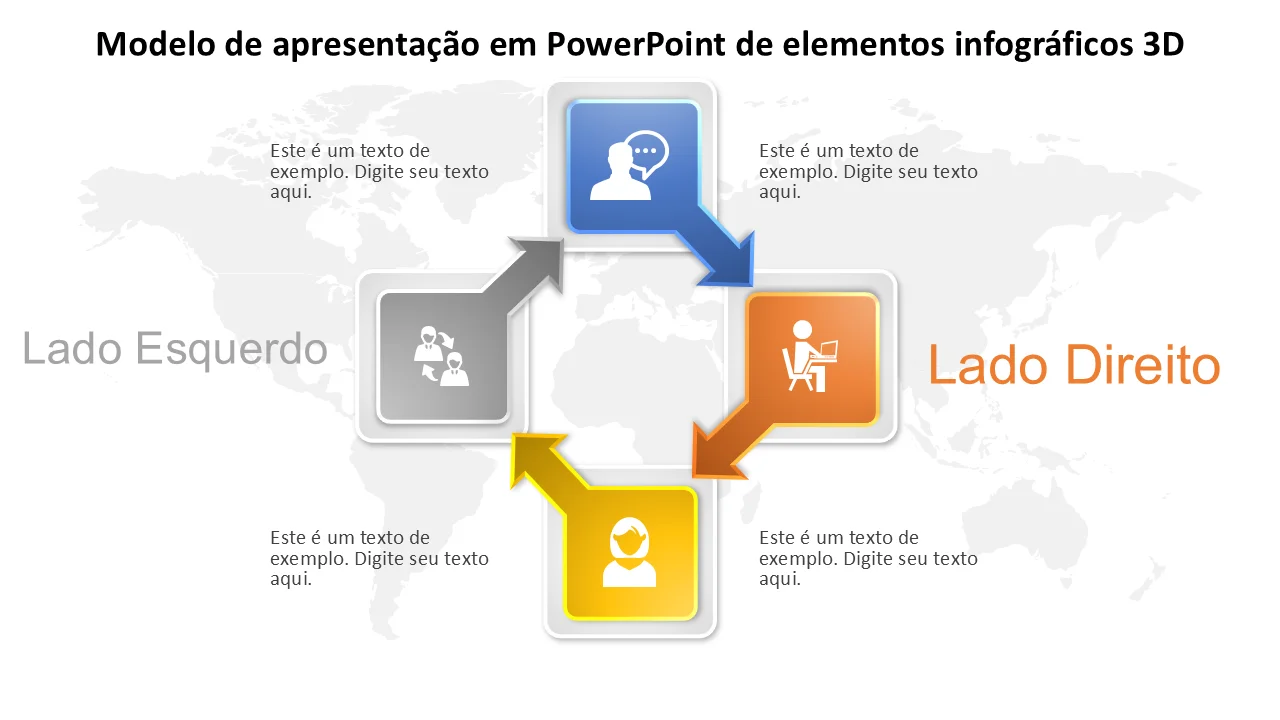 Modelo de apresentação em PowerPoint de elementos infográficos 3D

Este é um texto de exemplo. Digite seu texto aqui.

Este é um texto de exemplo. Digite seu texto aqui.

Lado Esquerdo

Lado Direito

Este é um texto de exemplo. Digite seu texto aqui.

Este é um texto de exemplo. Digite seu texto aqui.